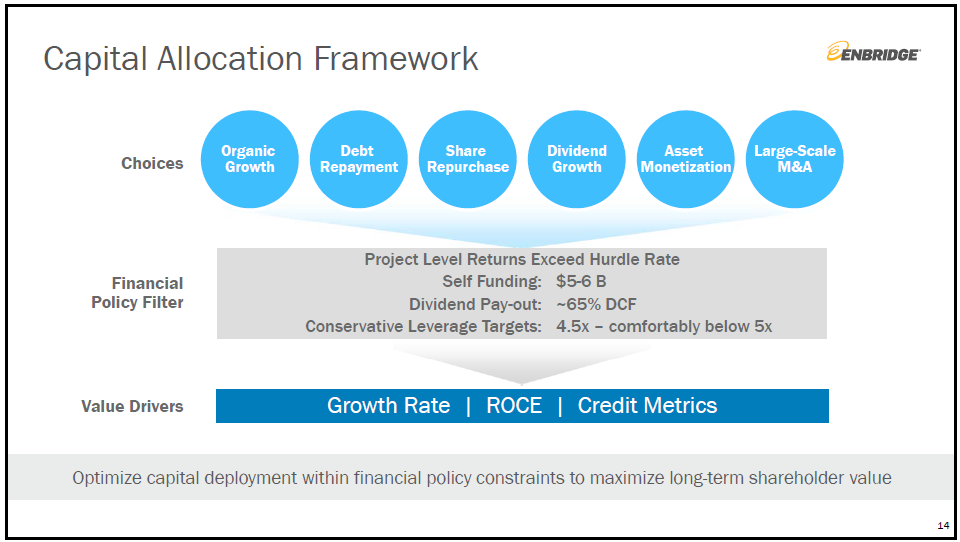 Capital Allocation Framework

ENBRIDGE

Choices

Organic Growth

Debt Repayment

Share Repurchase

Dividend Growth

Asset Monetization

Large-Scale M&A

Financial Policy Filter

Project Level Returns Exceed Hurdle Rate
Self Funding: \$5-6 B
Dividend Pay-out: ~65% DCF
Conservative Leverage Targets: 4.5x – comfortably below 5x

Value Drivers

Growth Rate | ROCE | Credit Metrics

Optimize capital deployment within financial policy constraints to maximize long-term shareholder value

14